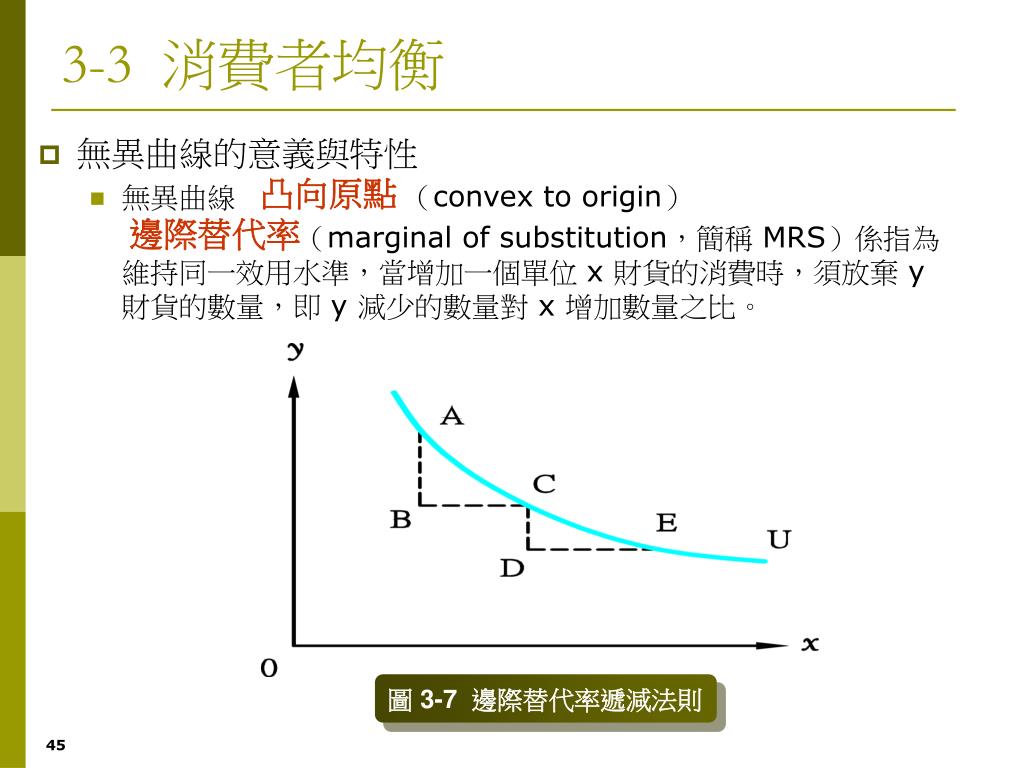 3-3 消費者均衡

無異曲線的意義與特性

無異曲線 凸向原點（convex to origin）

邊際替代率（marginal of substitution，簡稱 MRS）係指為維持同一效用水準，當增加一個單位 x 財貨的消費時，須放棄 y 財貨的數量，即 y 減少的數量對 x 增加數量之比。

y
A
C
B
E
U
D
x
0

圖 3-7 邊際替代率遞減法則

45